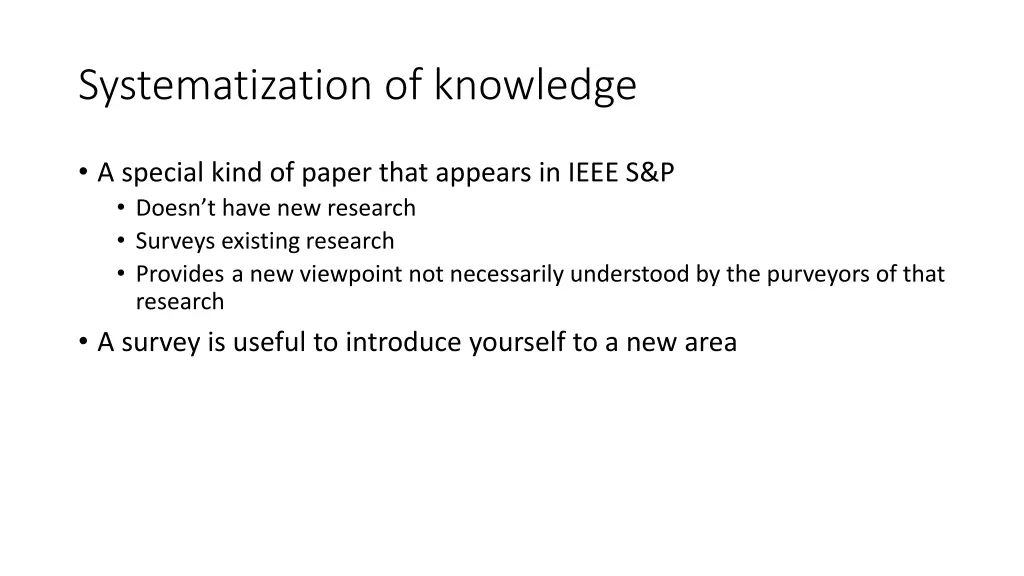 Systematization of knowledge

• A special kind of paper that appears in IEEE S&P
  • Doesn't have new research
  • Surveys existing research
  • Provides a new viewpoint not necessarily understood by the purveyors of that research
• A survey is useful to introduce yourself to a new area